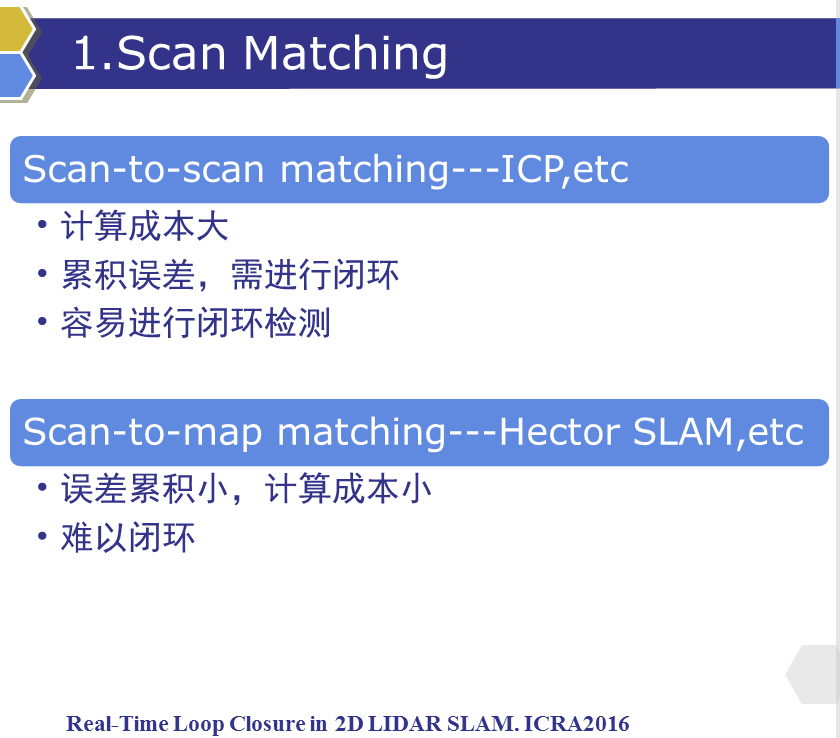 1.Scan Matching

Scan-to-scan matching---ICP,etc

• 计算成本大
• 累积误差，需进行闭环
• 容易进行闭环检测

Scan-to-map matching---Hector SLAM,etc

• 误差累积小，计算成本小
• 难以闭环

Real-Time Loop Closure in 2D LIDAR SLAM. ICRA2016